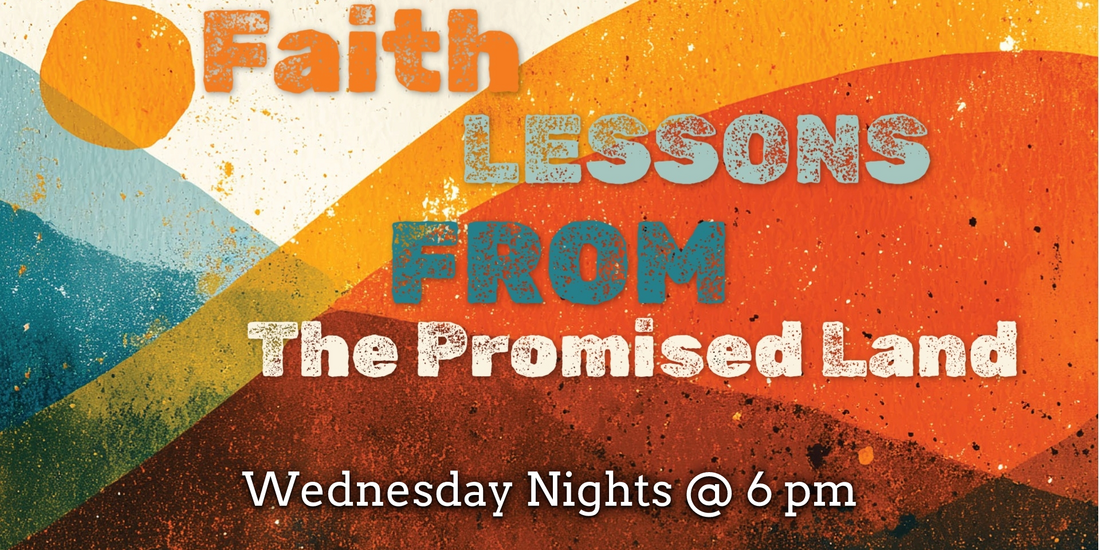 Faith
LESSONS
FROM
The Promised Land

Wednesday Nights @ 6 pm